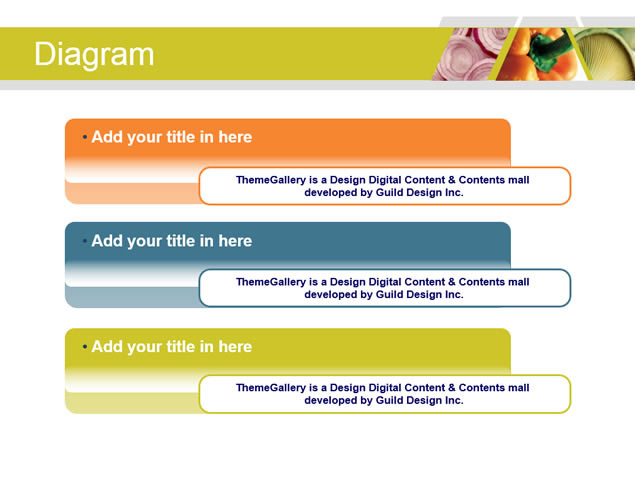 Diagram

• Add your title in here

ThemeGallery is a Design Digital Content & Contents mall developed by Guild Design Inc.

• Add your title in here

ThemeGallery is a Design Digital Content & Contents mall developed by Guild Design Inc.

• Add your title in here

ThemeGallery is a Design Digital Content & Contents mall developed by Guild Design Inc.